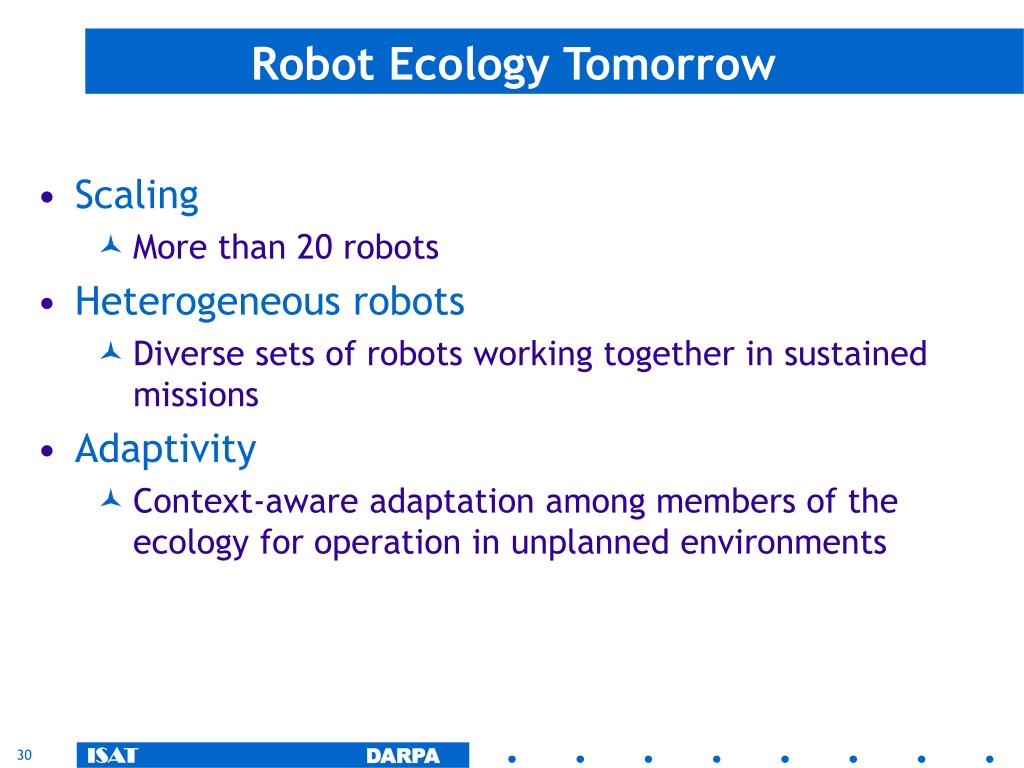 Robot Ecology Tomorrow

• Scaling
  More than 20 robots
• Heterogeneous robots
  Diverse sets of robots working together in sustained missions
• Adaptivity
  Context-aware adaptation among members of the ecology for operation in unplanned environments

30 ISAT DARPA